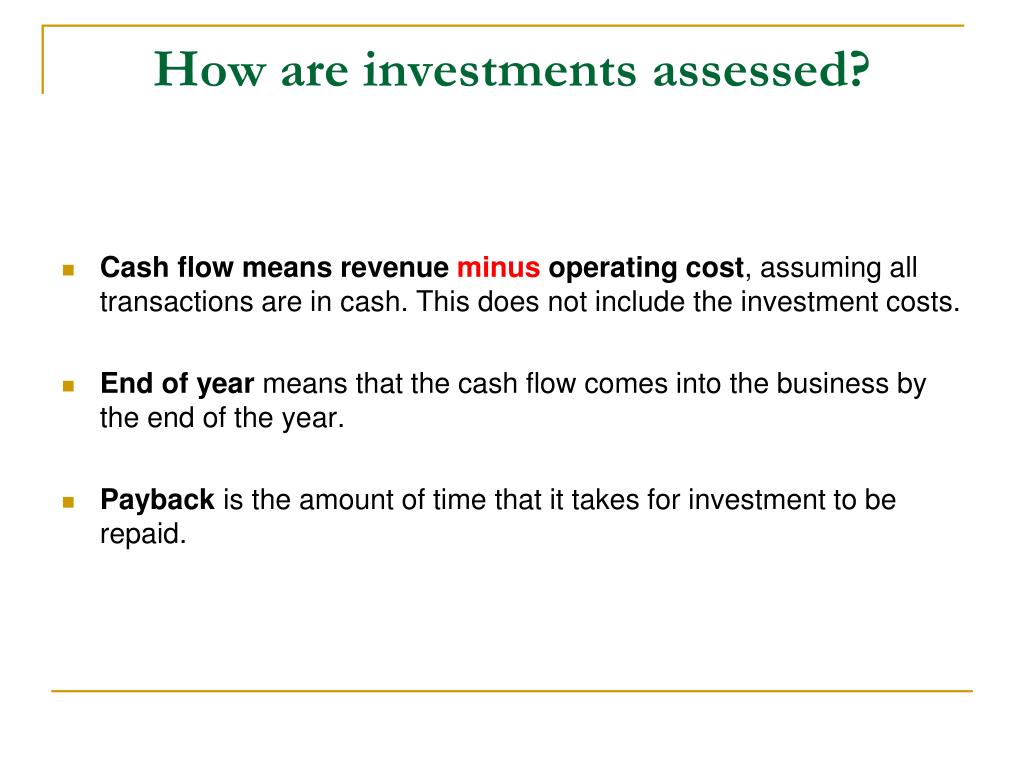 How are investments assessed?

Cash flow means revenue minus operating cost, assuming all transactions are in cash. This does not include the investment costs.

End of year means that the cash flow comes into the business by the end of the year.

Payback is the amount of time that it takes for investment to be repaid.